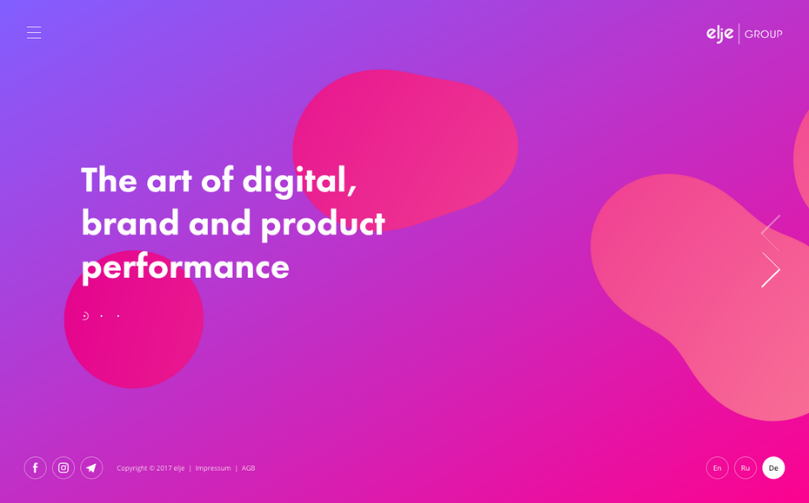 elje | GROUP

The art of digital, brand and product performance

Copyright © 2017 elje | Impressum | AGB

En Ru De